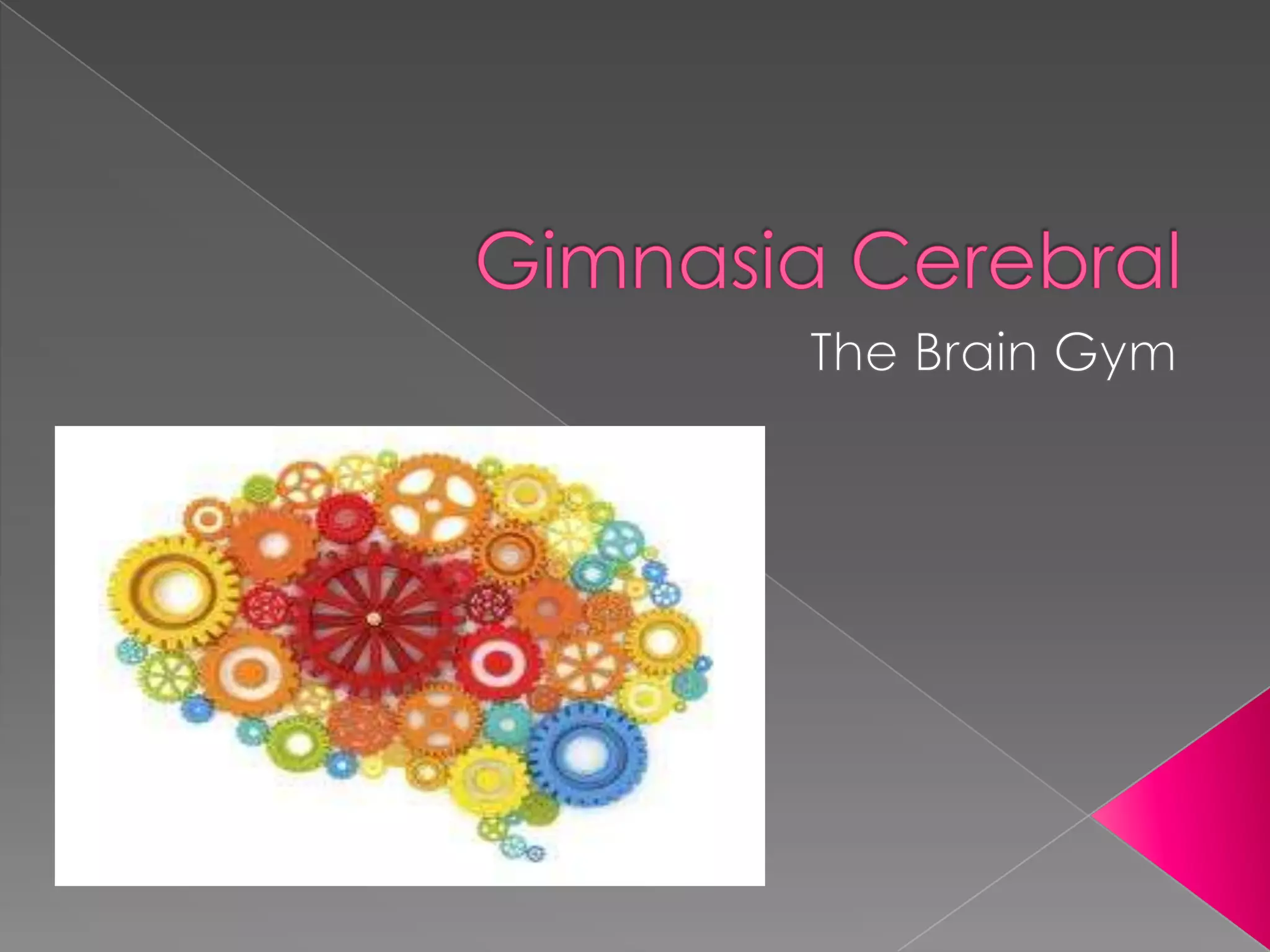 Gimnasia Cerebral

The Brain Gym